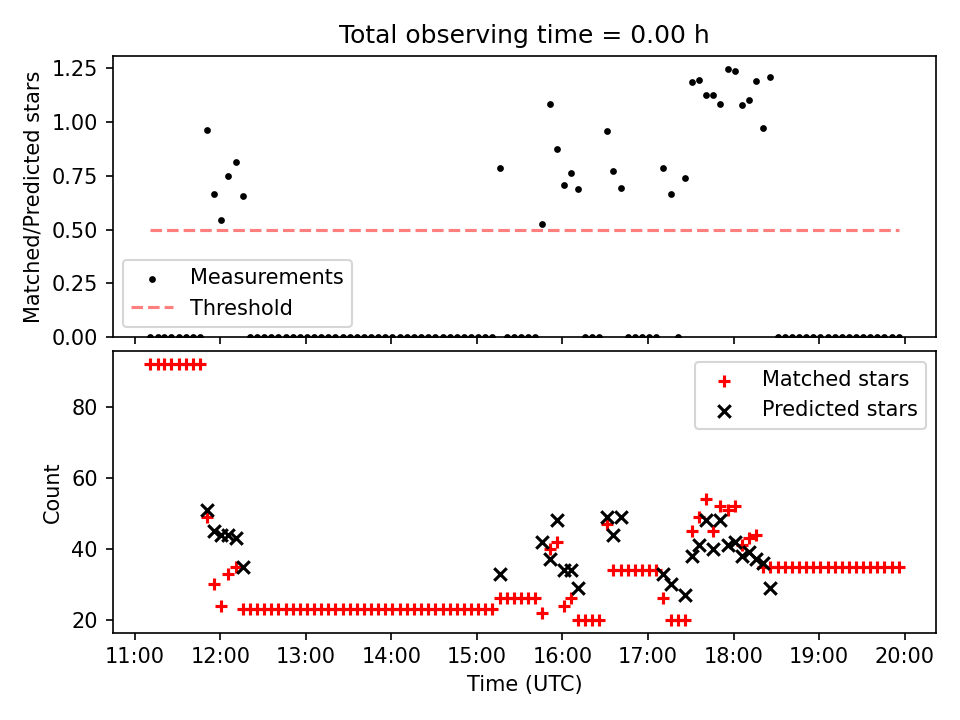 Total observing time = 0.00 h

Matched/Predicted stars

1.25
1.00
0.75
0.50
0.25
0.00

Measurements
Threshold

Count

80
60
40
20

Matched stars
Predicted stars

11:00
12:00
13:00
14:00
15:00
16:00
17:00
18:00
19:00
20:00

Time (UTC)